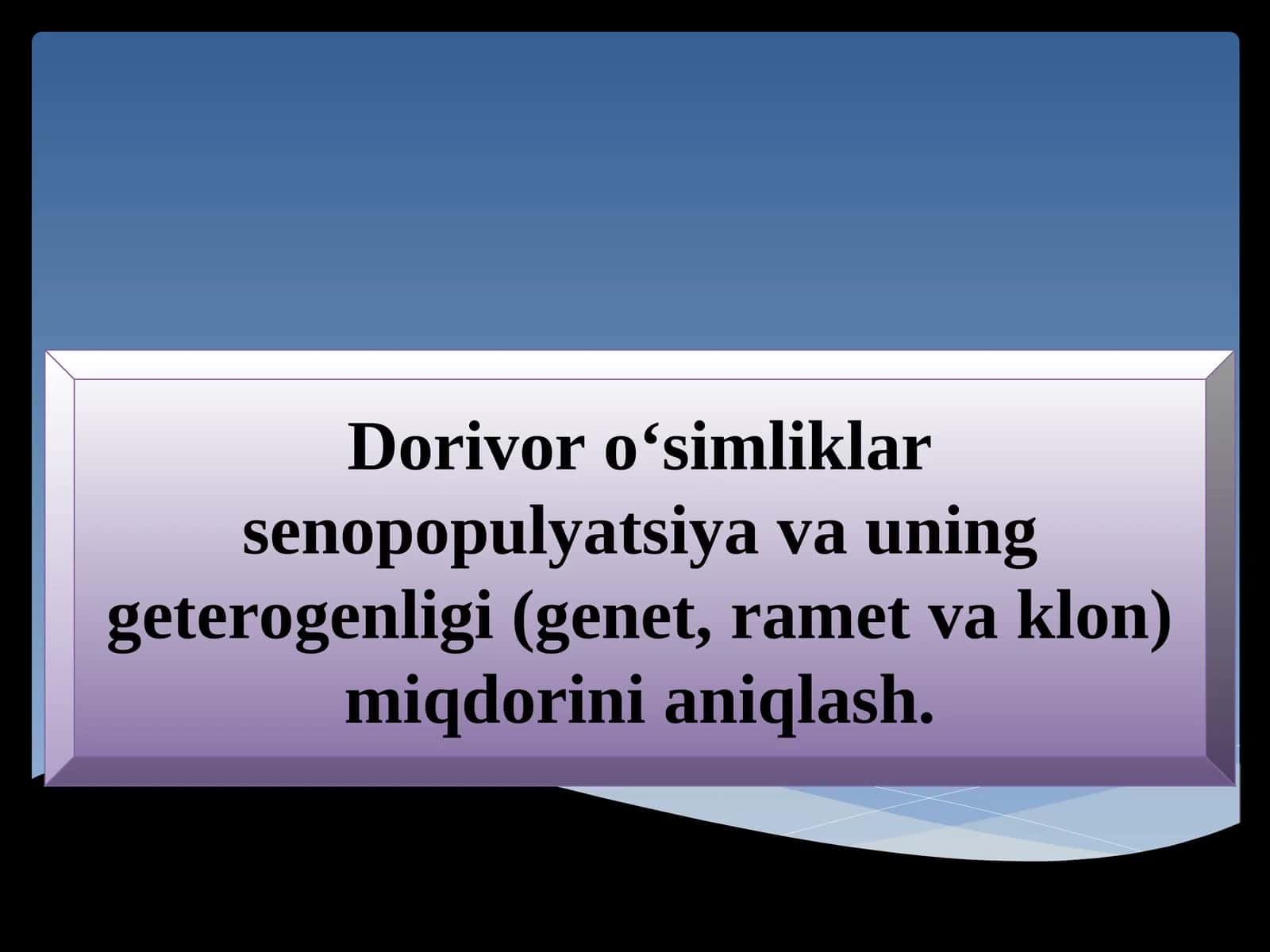 Dorivor o‘simliklar senopopulyatsiya va uning geterogenligi (genet, ramet va klon) miqdorini aniqlash.